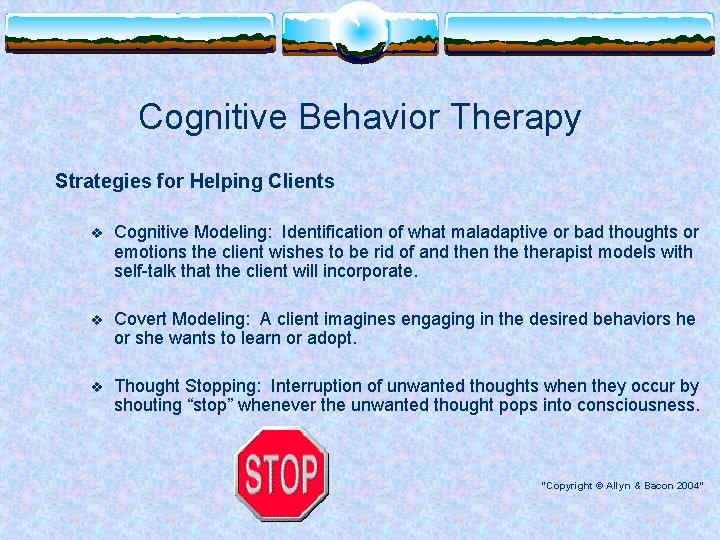 Cognitive Behavior Therapy

Strategies for Helping Clients

❖ Cognitive Modeling: Identification of what maladaptive or bad thoughts or emotions the client wishes to be rid of and then the therapist models with self-talk that the client will incorporate.

❖ Covert Modeling: A client imagines engaging in the desired behaviors he or she wants to learn or adopt.

❖ Thought Stopping: Interruption of unwanted thoughts when they occur by shouting “stop” whenever the unwanted thought pops into consciousness.

STOP

"Copyright © Allyn & Bacon 2004"